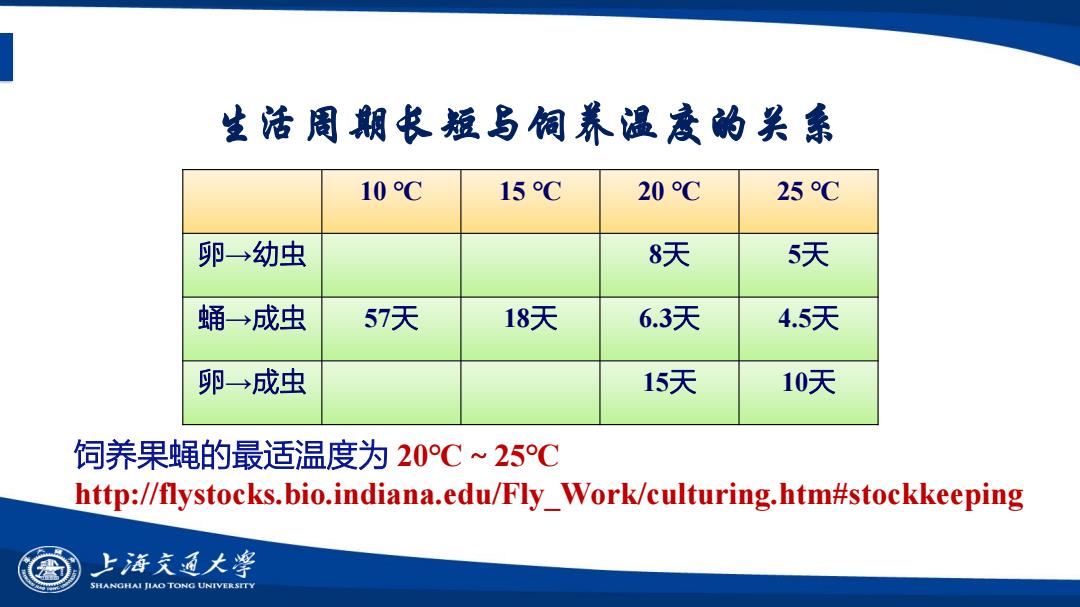 生活周期长短与饲养温度的关系

|  | 10 ℃ | 15 ℃ | 20 ℃ | 25 ℃ |
|---|---|---|---|---|
| 卵→幼虫 |  |  | 8天 | 5天 |
| 蛹→成虫 | 57天 | 18天 | 6.3天 | 4.5天 |
| 卵→成虫 |  |  | 15天 | 10天 |

饲养果蝇的最适温度为 20℃ ~ 25℃
http://flystocks.bio.indiana.edu/Fly_Work/culturing.htm#stockkeeping

上海交通大学
SHANGHAI JIAO TONG UNIVERSITY